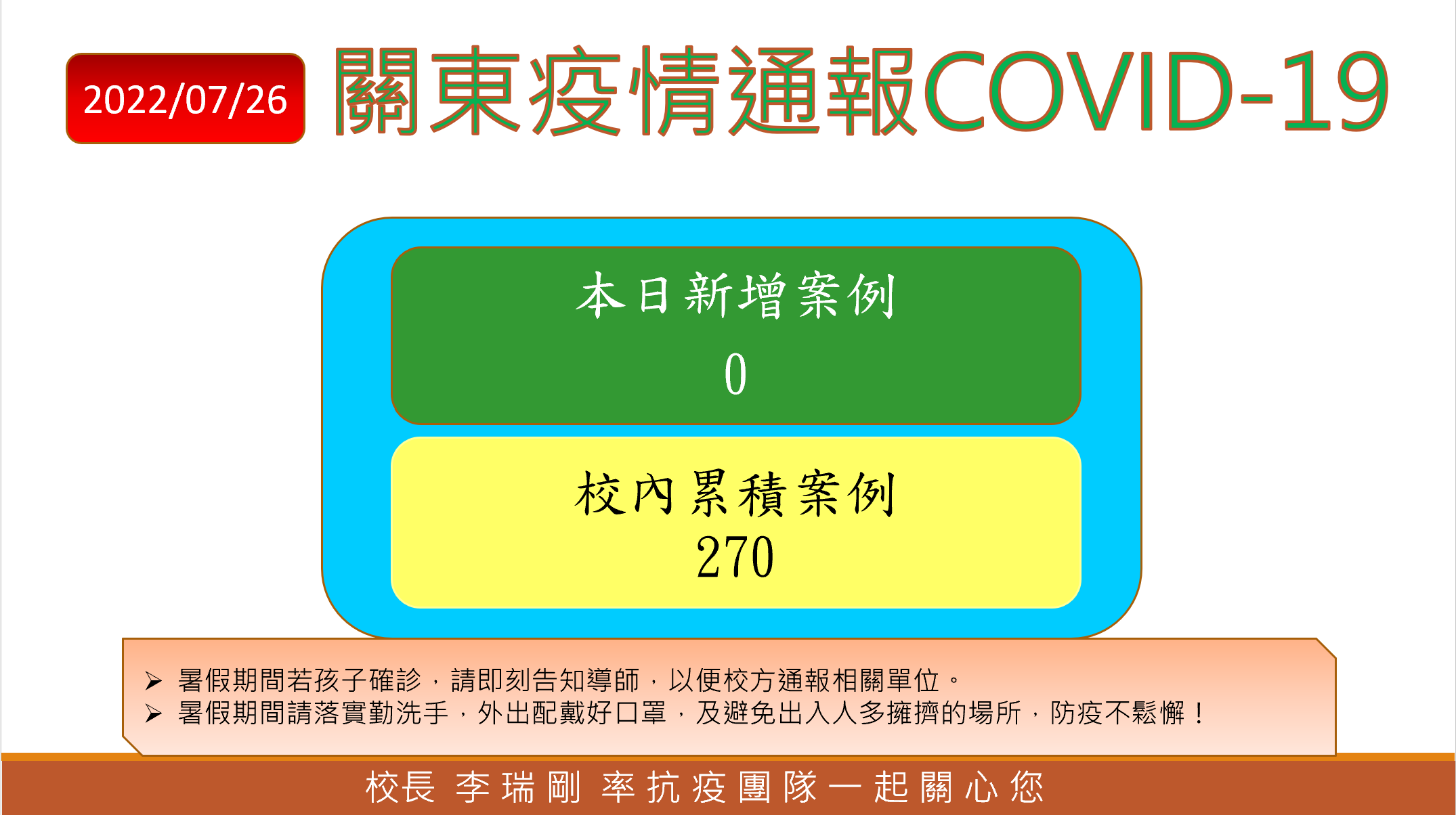 2022/07/26

關東疫情通報COVID-19

本日新增案例
0

校內累積案例
270

➢ 暑假期間若孩子確診，請即刻告知導師，以便校方通報相關單位。
➢ 暑假期間請落實勤洗手，外出配戴好口罩，及避免出入人多擁擠的場所，防疫不鬆懈！

校長 李瑞剛 率抗疫團隊一起關心您